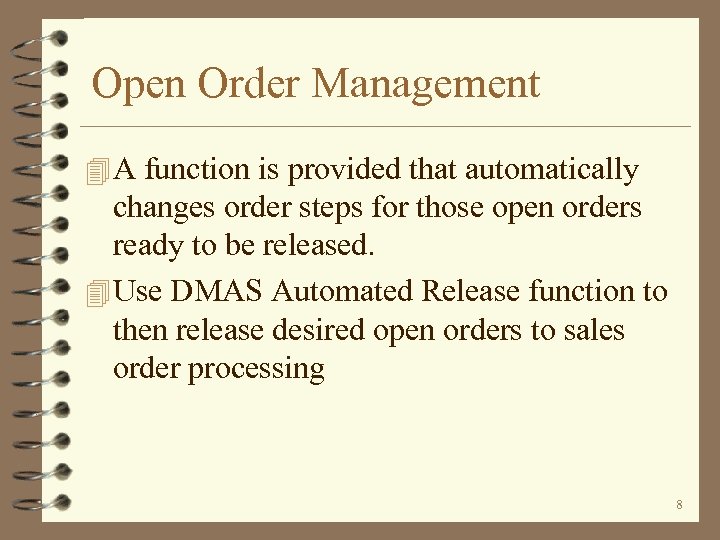 Open Order Management

A function is provided that automatically changes order steps for those open orders ready to be released.

Use DMAS Automated Release function to then release desired open orders to sales order processing

8